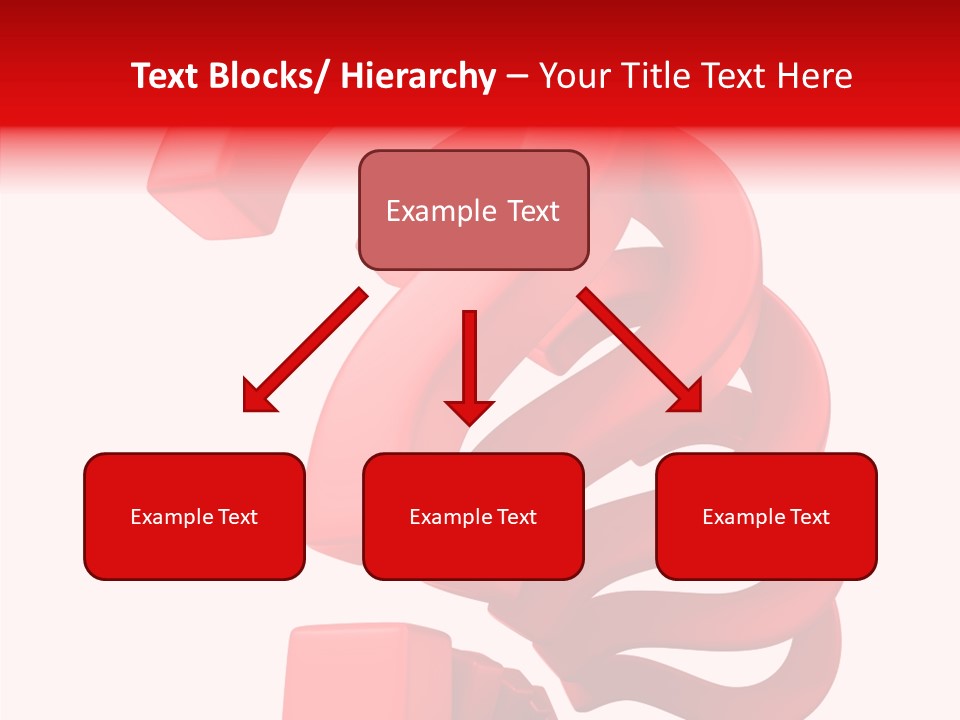 Text Blocks/ Hierarchy – Your Title Text Here

Example Text

Example Text

Example Text

Example Text